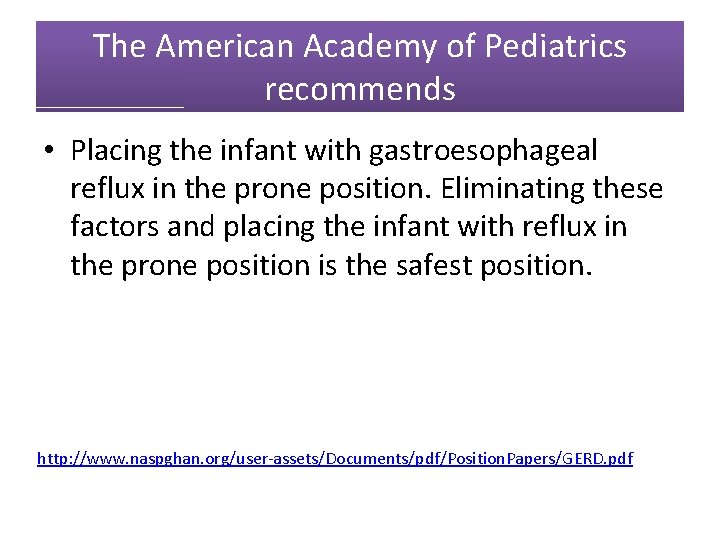 The American Academy of Pediatrics recommends

• Placing the infant with gastroesophageal reflux in the prone position. Eliminating these factors and placing the infant with reflux in the prone position is the safest position.

http://www.naspghan.org/user-assets/Documents/pdf/PositionPapers/GERD.pdf